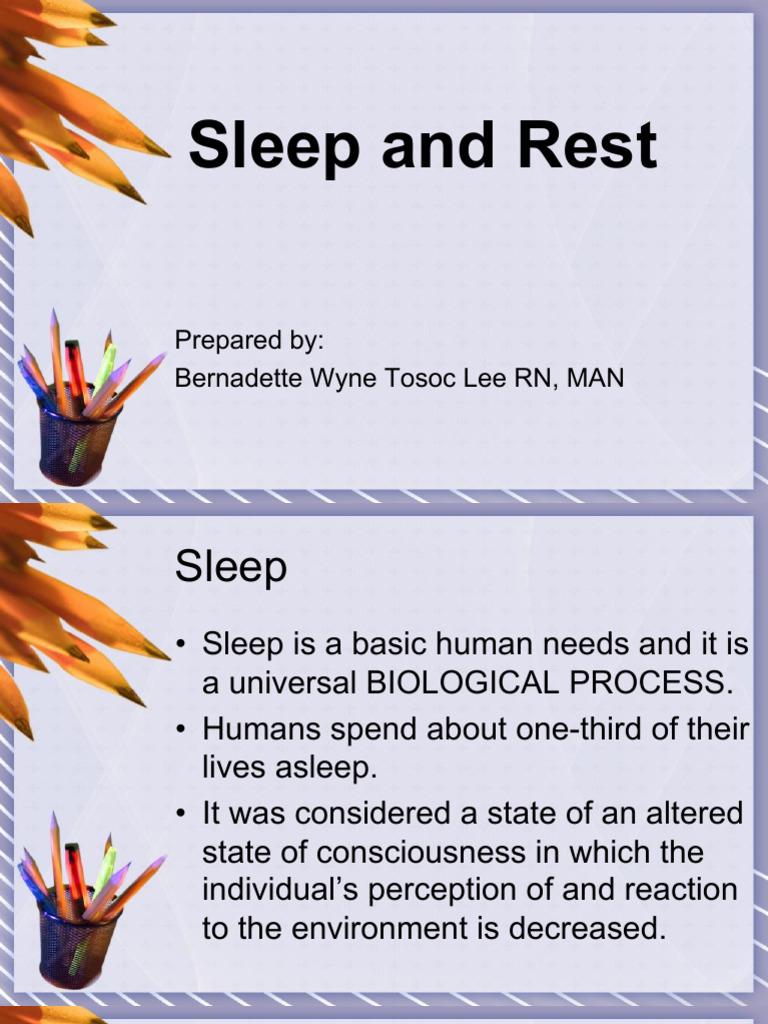 Sleep and Rest

Prepared by:
Bernadette Wyne Tosoc Lee RN, MAN

Sleep

• Sleep is a basic human needs and it is a universal BIOLOGICAL PROCESS.
• Humans spend about one-third of their lives asleep.
• It was considered a state of an altered state of consciousness in which the individual's perception of and reaction to the environment is decreased.